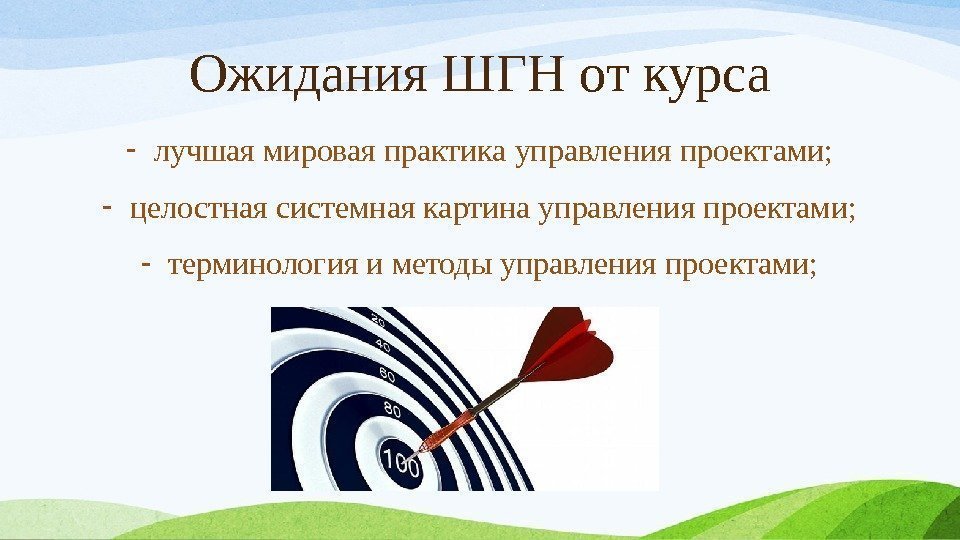 Ожидания ШГН от курса

- лучшая мировая практика управления проектами;

- целостная системная картина управления проектами;

- терминология и методы управления проектами;

20
40
60
80
100